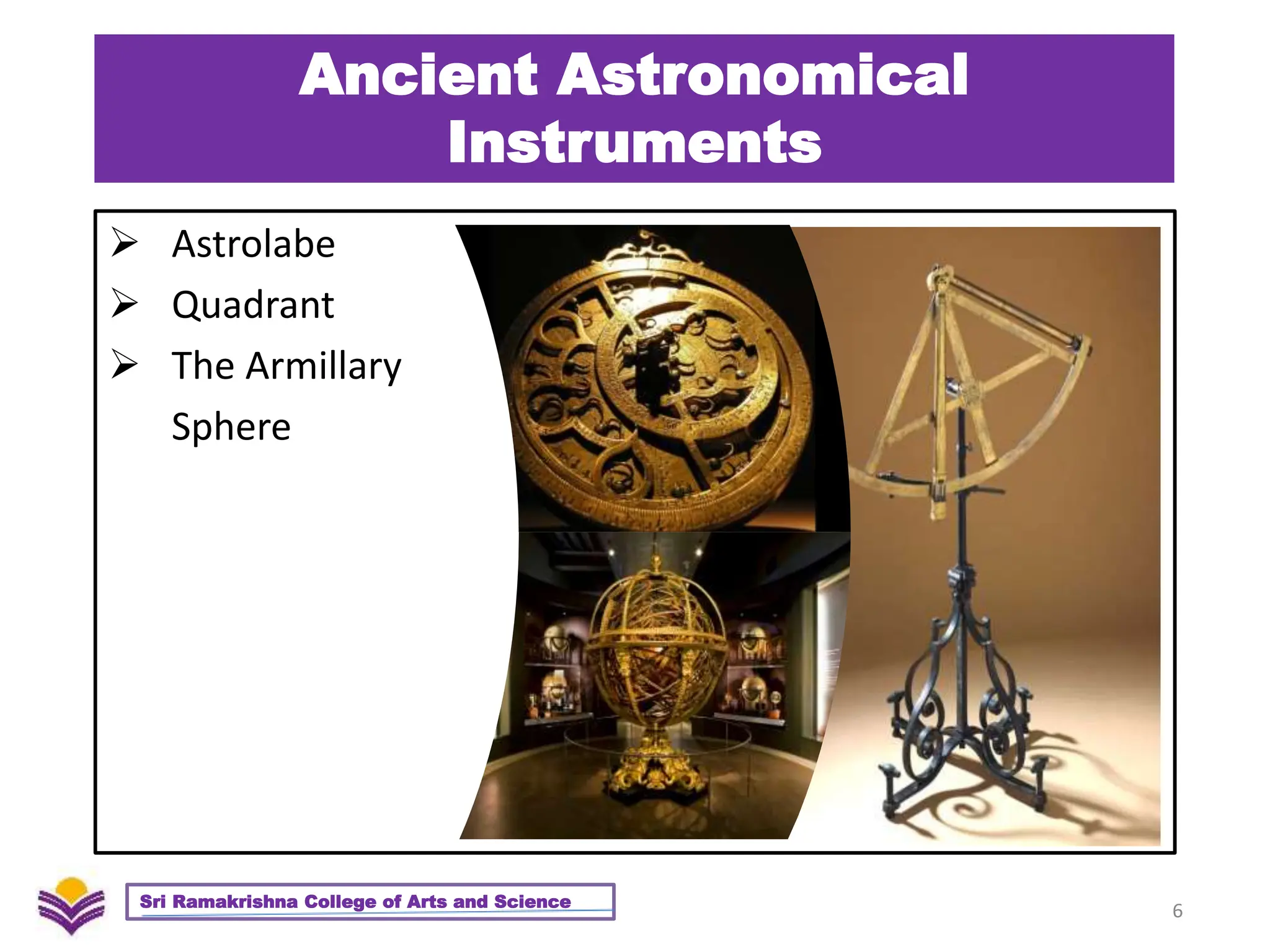 Ancient Astronomical Instruments

➢ Astrolabe
➢ Quadrant
➢ The Armillary Sphere

Sri Ramakrishna College of Arts and Science

6